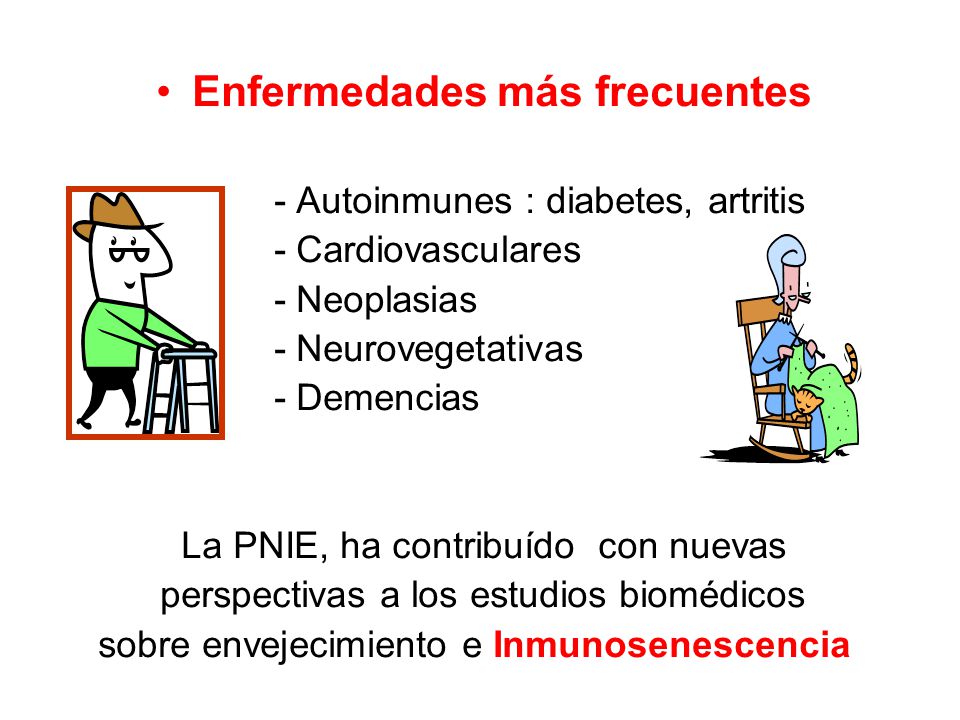 • Enfermedades más frecuentes

- Autoinmunes : diabetes, artritis
- Cardiovasculares
- Neoplasias
- Neurovegetativas
- Demencias

La PNIE, ha contribuído con nuevas perspectivas a los estudios biomédicos sobre envejecimiento e Inmunosenescencia